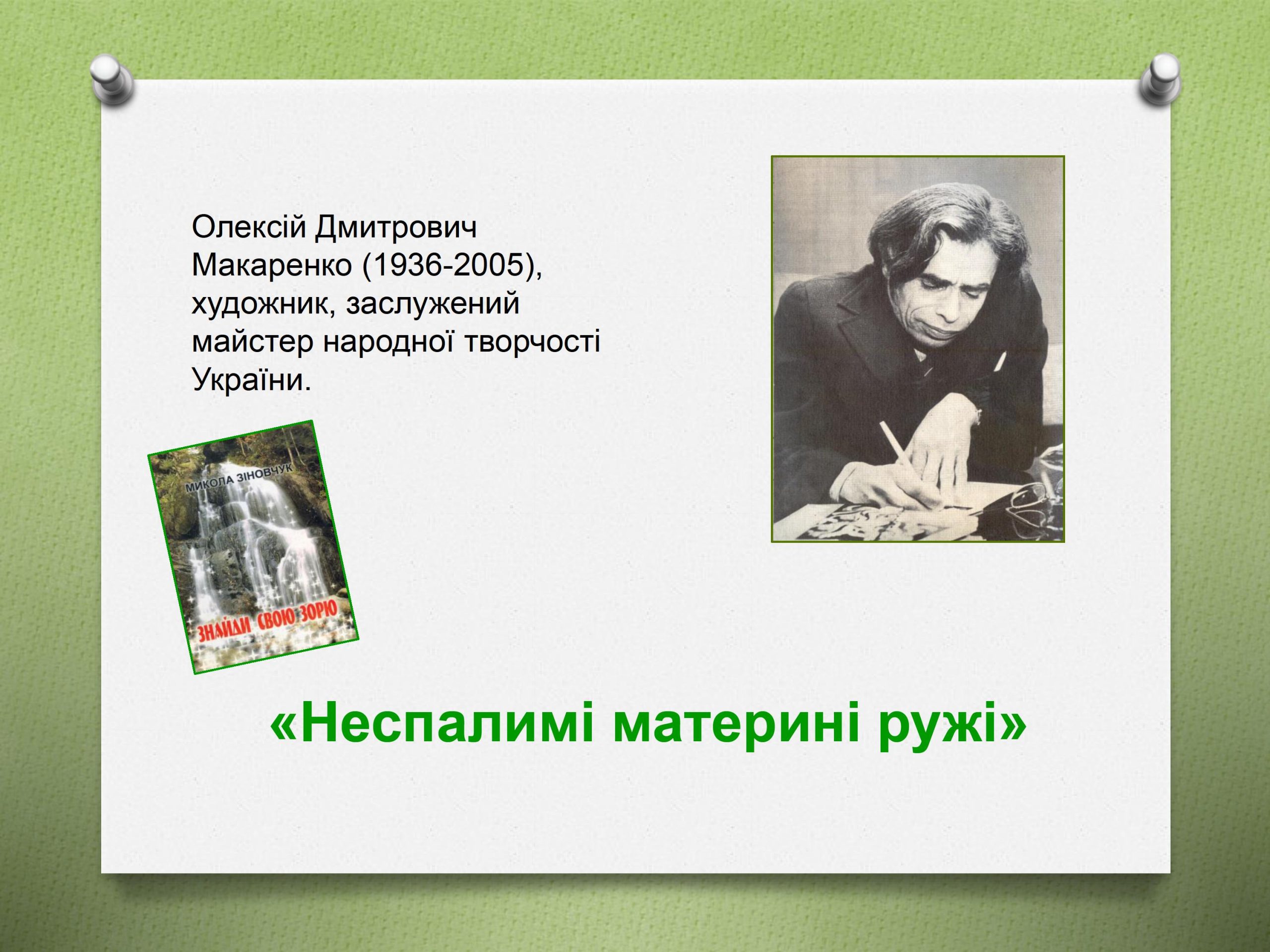 Олексій Дмитрович Макаренко (1936-2005), художник, заслужений майстер народної творчості України.

МИКОЛА ЗІНОВЧУК

ЗНАЙДИ СВОЮ ЗОРЮ

«Неспалимі материні ружі»